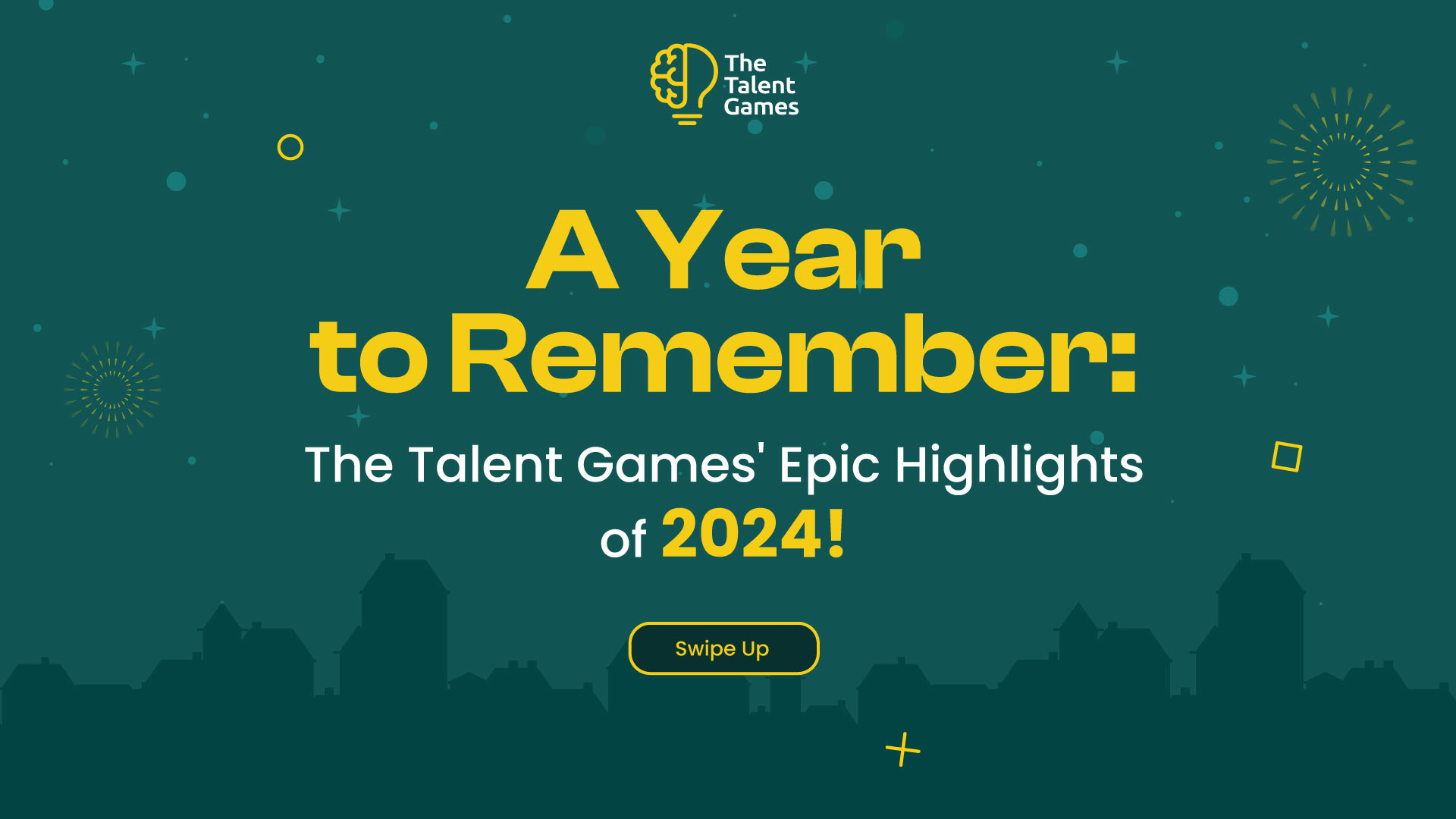 The Talent Games

A Year to Remember:

The Talent Games' Epic Highlights of 2024!

Swipe Up